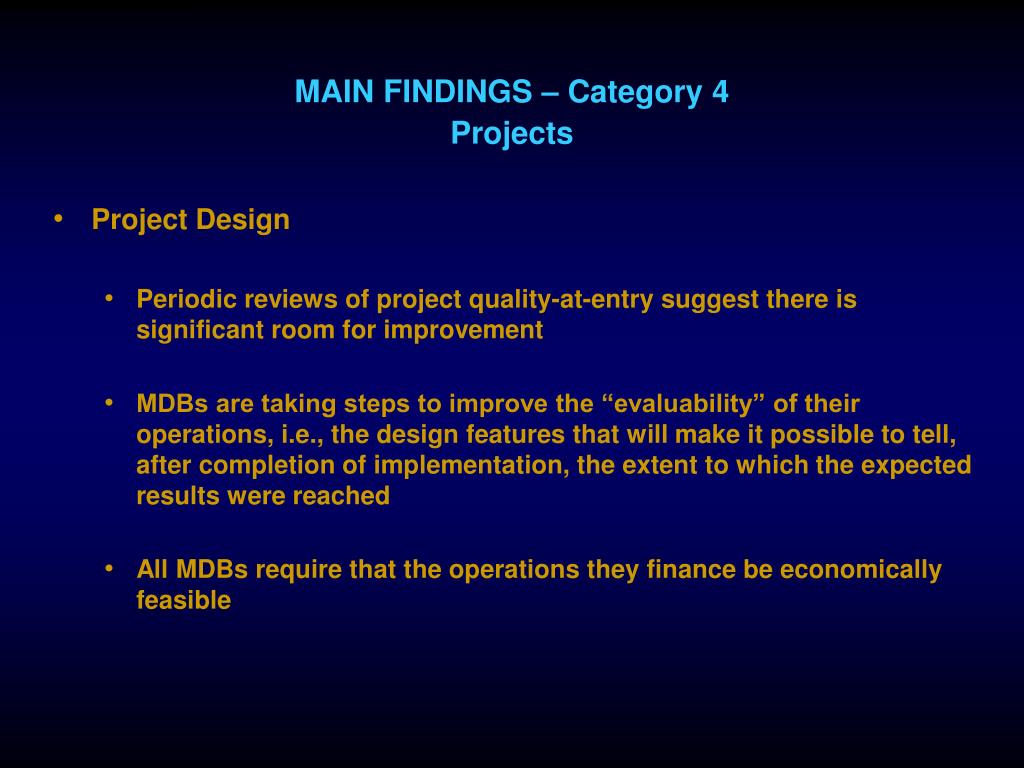 MAIN FINDINGS – Category 4
Projects

• Project Design

• Periodic reviews of project quality-at-entry suggest there is significant room for improvement

• MDBs are taking steps to improve the “evaluability” of their operations, i.e., the design features that will make it possible to tell, after completion of implementation, the extent to which the expected results were reached

• All MDBs require that the operations they finance be economically feasible